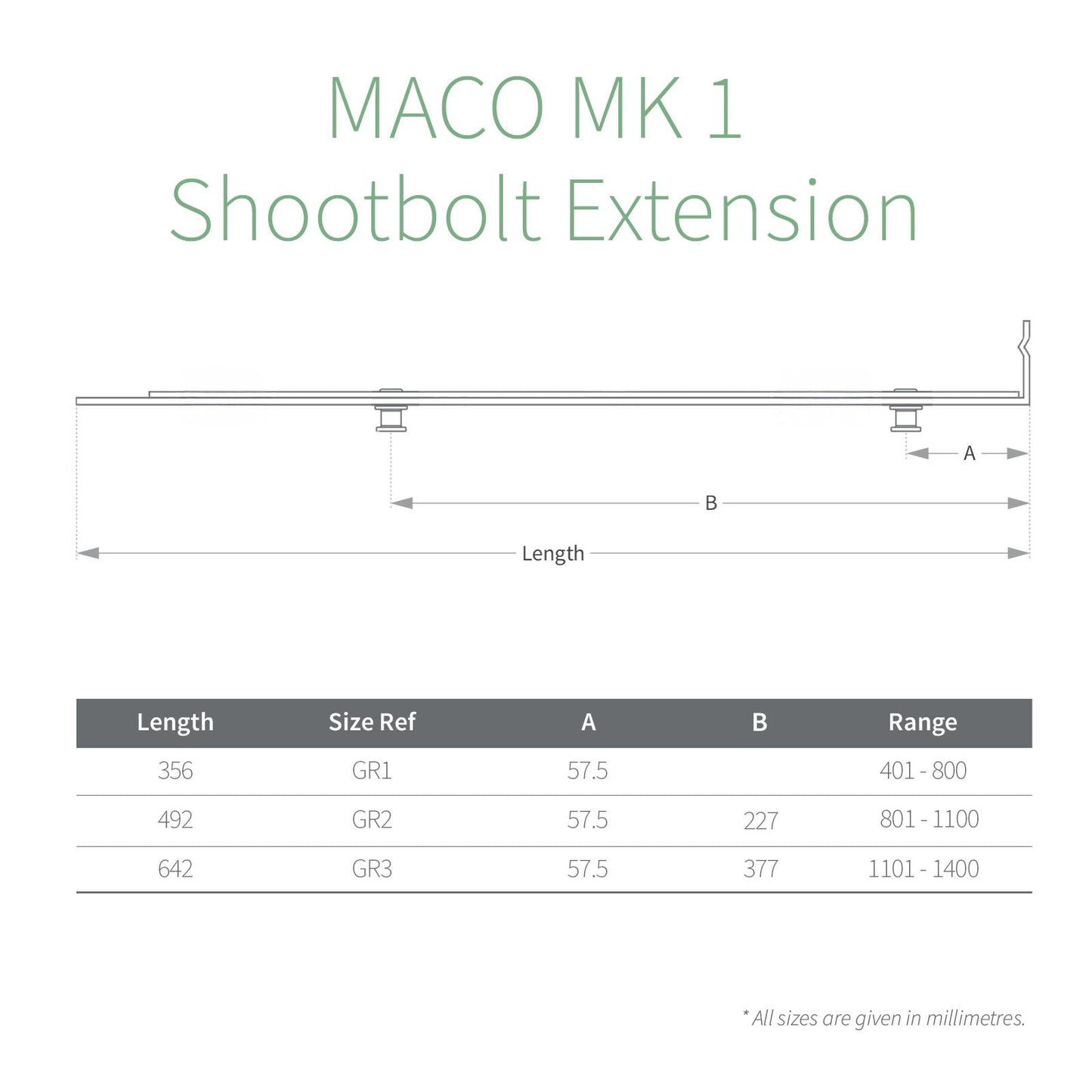 MACO MK 1
Shootbolt Extension

A

B

Length

| Length | Size Ref | A | B | Range |
|---|---|---|---|---|
| 356 | GR1 | 57.5 | | 401 - 800 |
| 492 | GR2 | 57.5 | 227 | 801 - 1100 |
| 642 | GR3 | 57.5 | 377 | 1101 - 1400 |

* All sizes are given in millimetres.